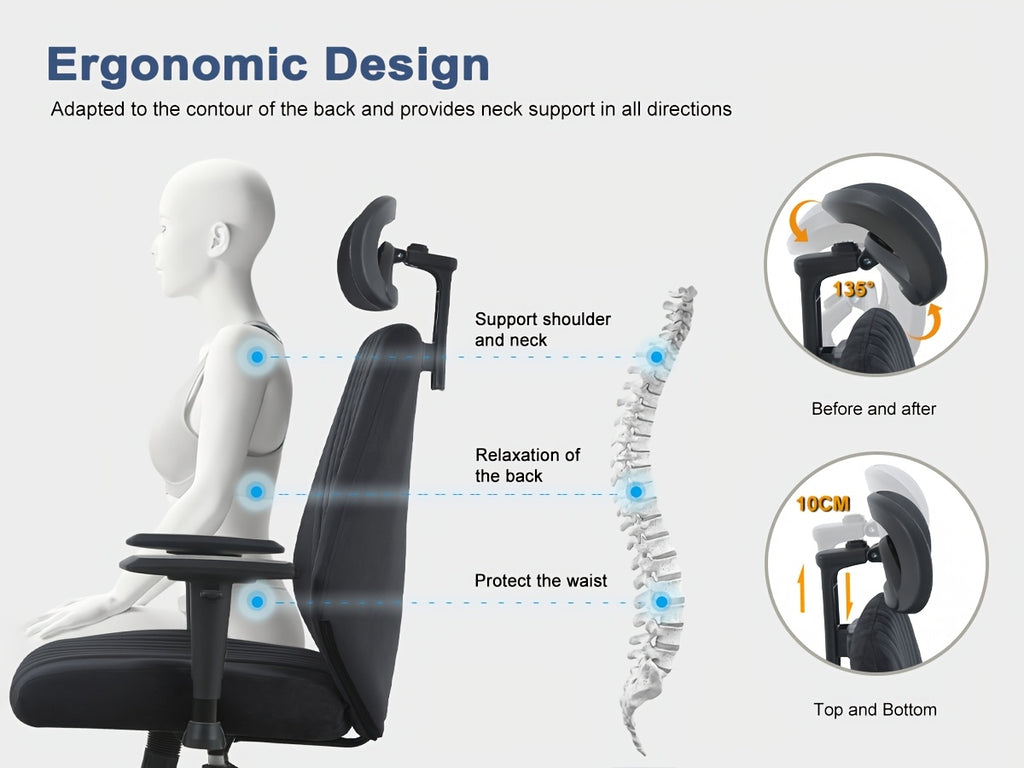 Ergonomic Design

Adapted to the contour of the back and provides neck support in all directions

Support shoulder and neck

Relaxation of the back

Protect the waist

135°

Before and after

10CM

Top and Bottom